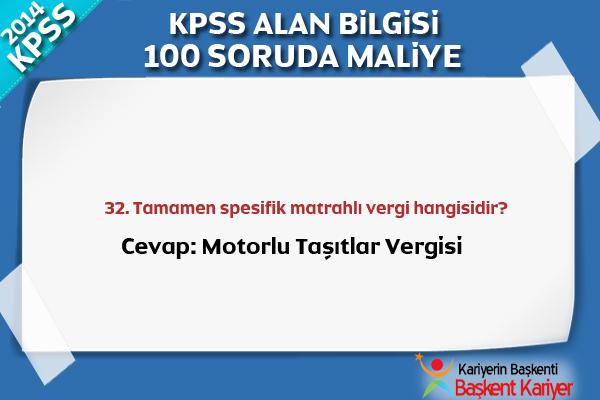 2014 KPSS

KPSS ALAN BİLGİSİ
100 SORUDA MALİYE

32. Tamamen spesifik matrahlı vergi hangisidir?

Cevap: Motorlu Taşıtlar Vergisi

Kariyerin Başkenti
Başkent Kariyer